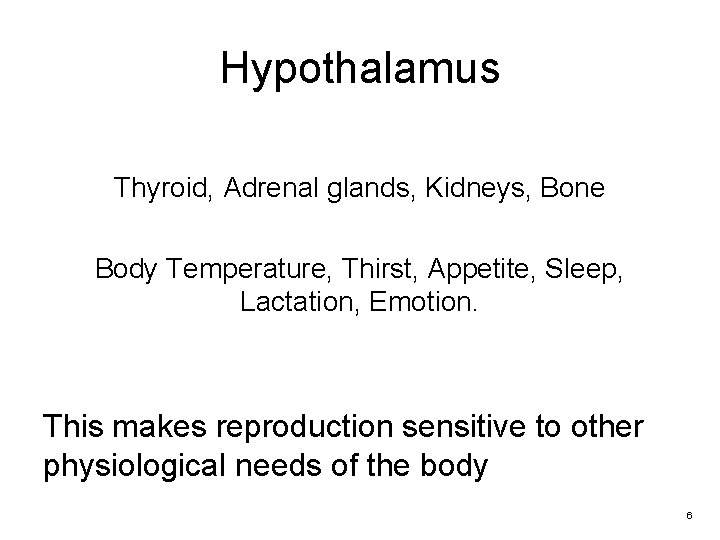 Hypothalamus

Thyroid, Adrenal glands, Kidneys, Bone

Body Temperature, Thirst, Appetite, Sleep, Lactation, Emotion.

This makes reproduction sensitive to other physiological needs of the body

6